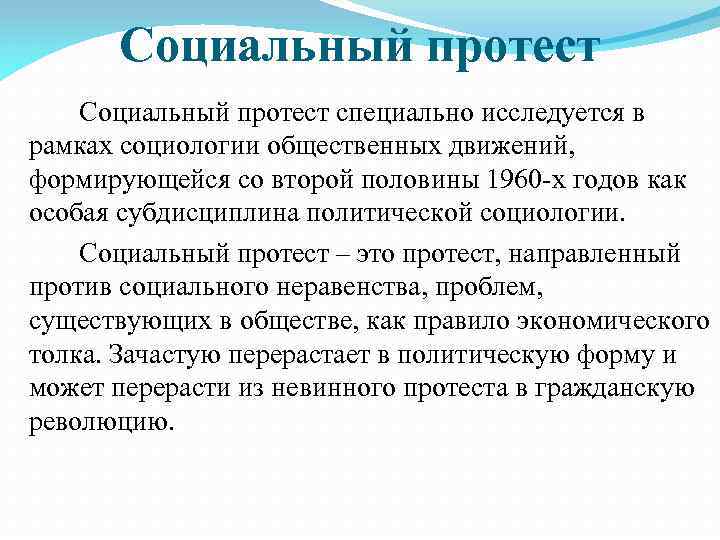 Социальный протест

Социальный протест специально исследуется в рамках социологии общественных движений, формирующейся со второй половины 1960-х годов как особая субдисциплина политической социологии.

Социальный протест – это протест, направленный против социального неравенства, проблем, существующих в обществе, как правило экономического толка. Зачастую перерастает в политическую форму и может перерасти из невинного протеста в гражданскую революцию.